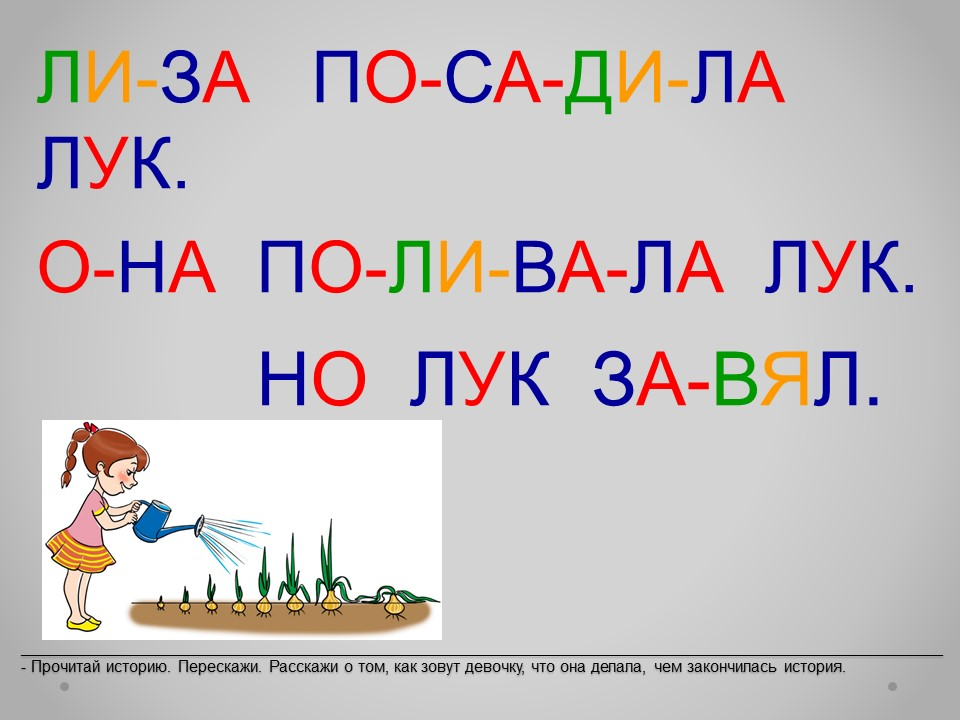 ЛИ-ЗА ПО-СА-ДИ-ЛА ЛУК.

О-НА ПО-ЛИ-ВА-ЛА ЛУК.

НО ЛУК ЗА-ВЯЛ.

- Прочитай историю. Перескажи. Расскажи о том, как зовут девочку, что она делала, чем закончилась история.